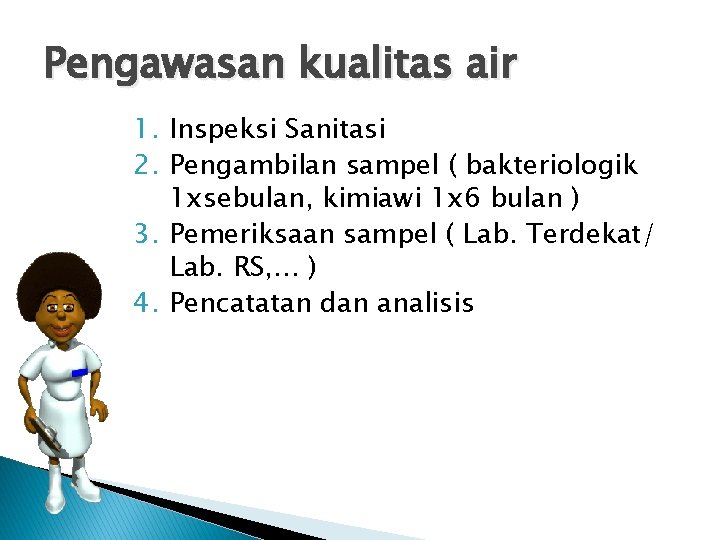 Pengawasan kualitas air

1. Inspeksi Sanitasi
2. Pengambilan sampel ( bakteriologik 1xsebulan, kimiawi 1x6 bulan )
3. Pemeriksaan sampel ( Lab. Terdekat/ Lab. RS,... )
4. Pencatatan dan analisis